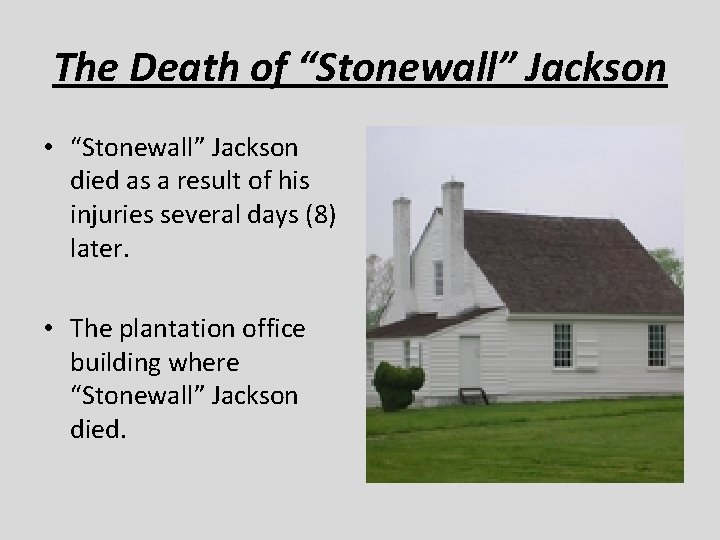 The Death of “Stonewall” Jackson

• “Stonewall” Jackson died as a result of his injuries several days (8) later.

• The plantation office building where “Stonewall” Jackson died.